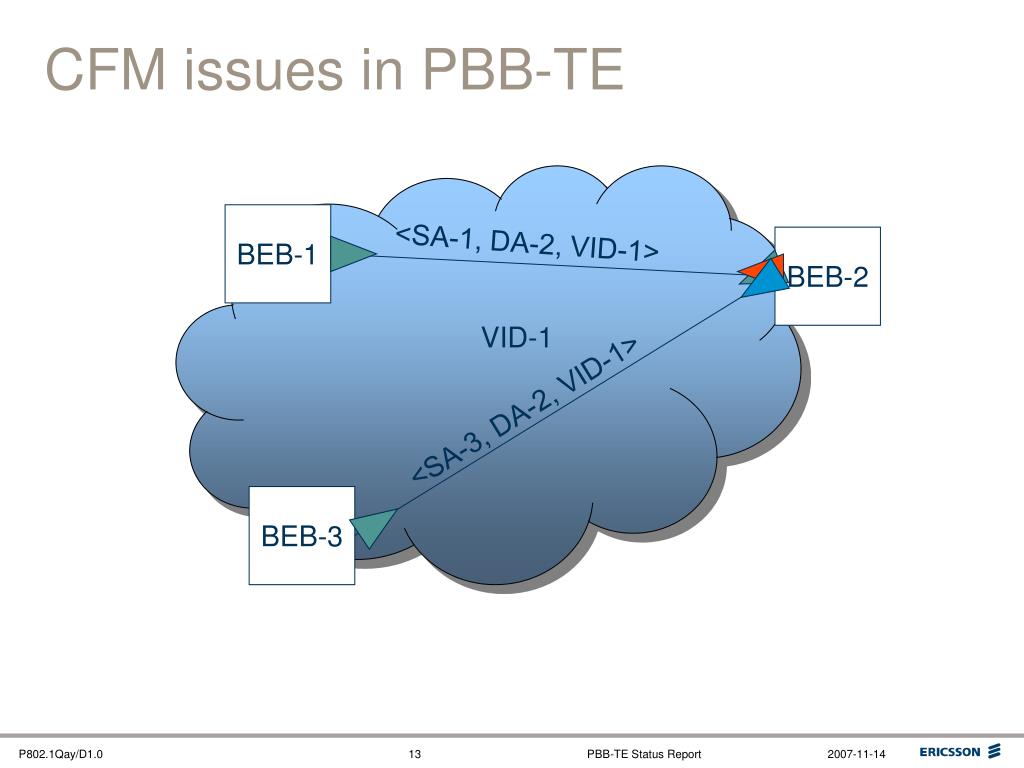 CFM issues in PBB-TE

BEB-1

<SA-1, DA-2, VID-1>

BEB-2

VID-1

<SA-3, DA-2, VID-1>

BEB-3

P802.1Qay/D1.0

13

PBB-TE Status Report

2007-11-14

ERICSSON